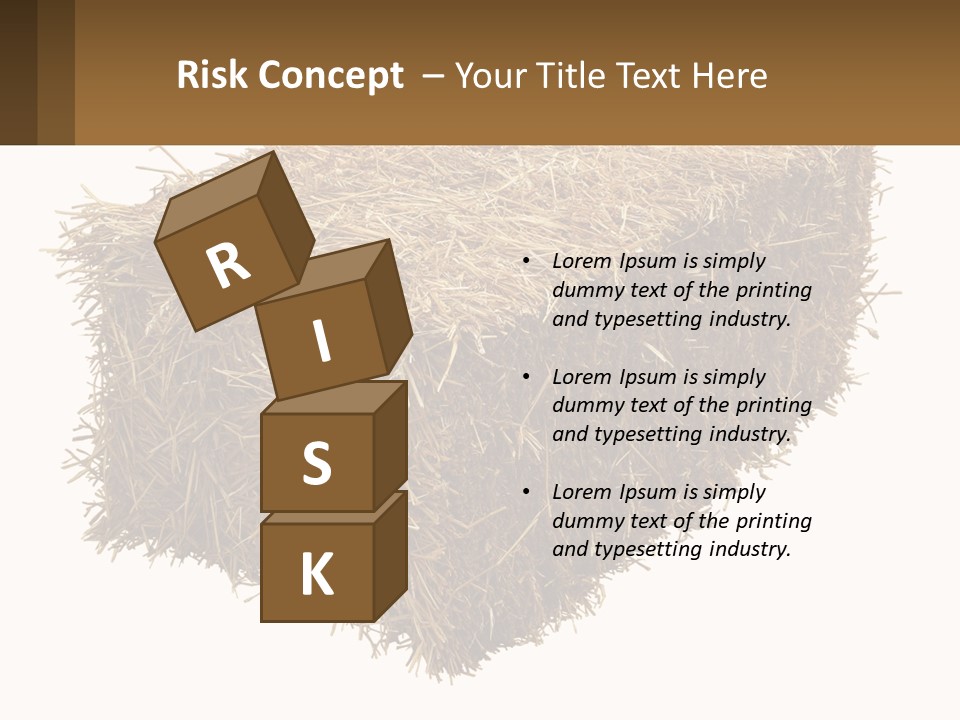 Risk Concept – Your Title Text Here

R
I
S
K

• Lorem Ipsum is simply dummy text of the printing and typesetting industry.

• Lorem Ipsum is simply dummy text of the printing and typesetting industry.

• Lorem Ipsum is simply dummy text of the printing and typesetting industry.